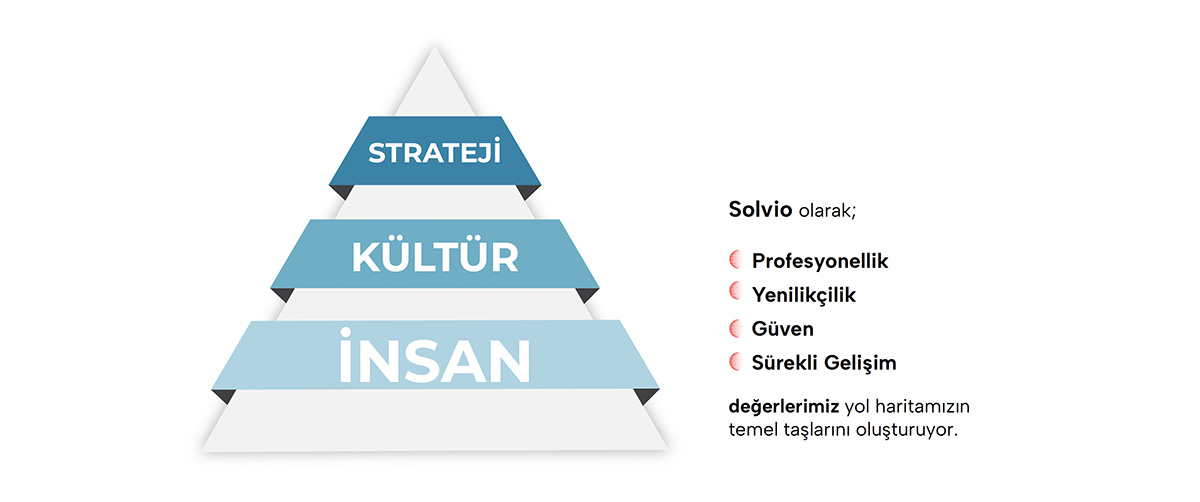 STRATEJİ

KÜLTÜR

İNSAN

Solvio olarak;

Profesyonellik

Yenilikçilik

Güven

Sürekli Gelişim

değerlerimiz yol haritamızın temel taşlarını oluşturuyor.